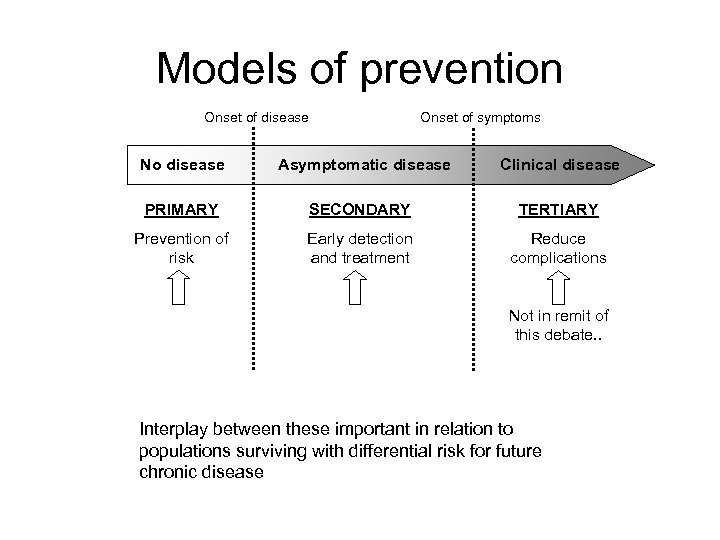 Models of prevention

Onset of disease

Onset of symptoms

No disease

Asymptomatic disease

Clinical disease

PRIMARY

Prevention of risk

SECONDARY

Early detection and treatment

TERTIARY

Reduce complications

Not in remit of this debate..

Interplay between these important in relation to populations surviving with differential risk for future chronic disease